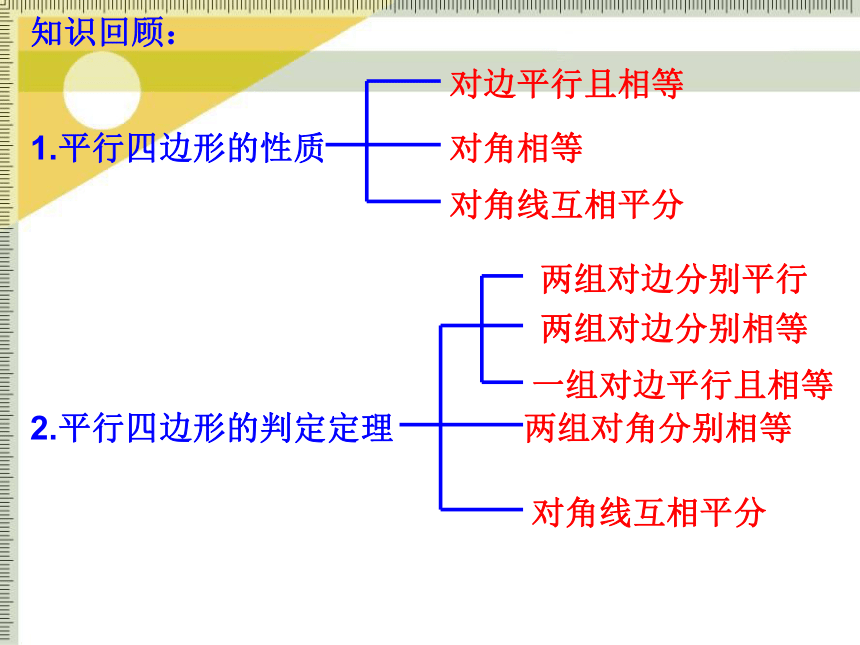 知识回顾：

1.平行四边形的性质

对边平行且相等

对角相等

对角线互相平分

2.平行四边形的判定定理

两组对边分别平行

两组对边分别相等

一组对边平行且相等

两组对角分别相等

对角线互相平分